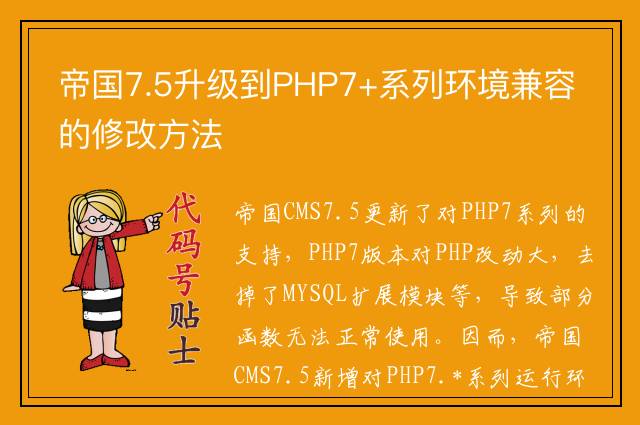 帝国7.5升级到PHP7+系列环境兼容的修改方法

代码号贴士

帝国CMS7.5更新了对PHP7系列的支持，PHP7版本对PHP改动大，去掉了MYSQL扩展模块等，导致部分函数无法正常使用。因而，帝国CMS7.5新增对PHP7.*系列运行环